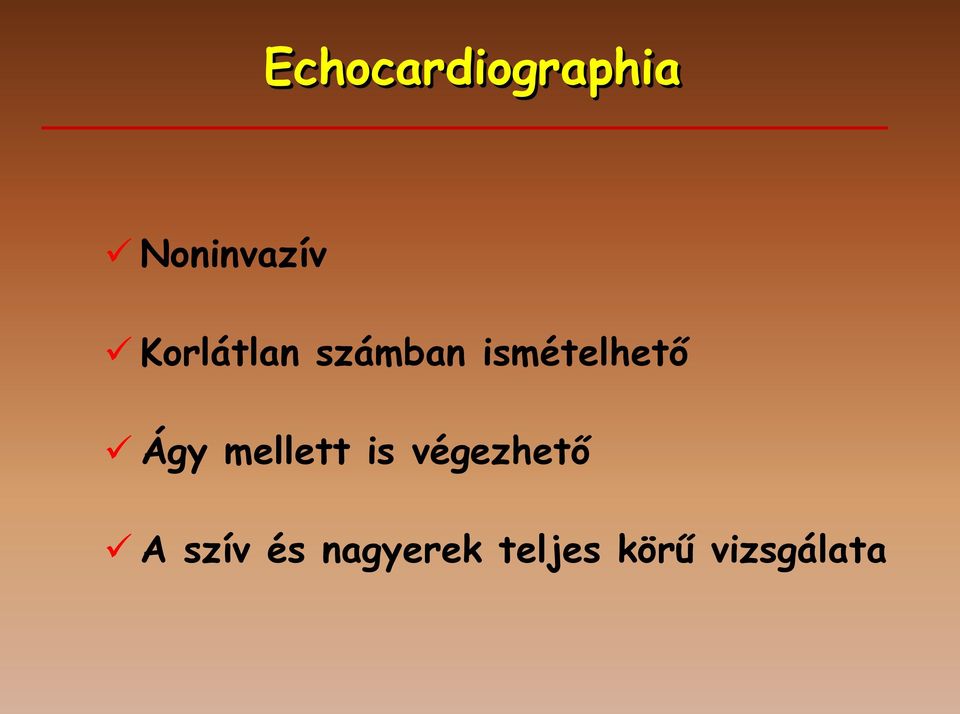 Echocardiographia

✓ Noninvazív

✓ Korlátlan számban ismételhető

✓ Ágy mellett is végezhető

✓ A szív és nagyerek teljes körű vizsgálata